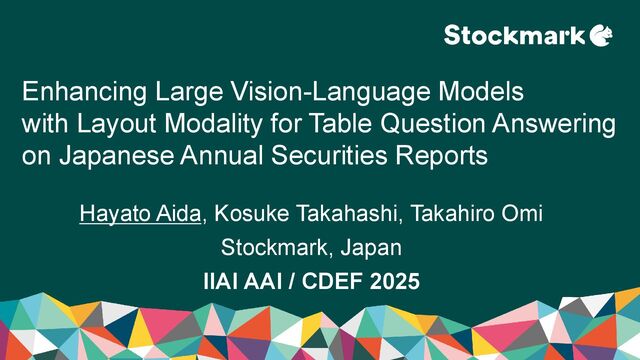 Stockmark

Enhancing Large Vision-Language Models with Layout Modality for Table Question Answering on Japanese Annual Securities Reports

Hayato Aida, Kosuke Takahashi, Takahiro Omi

Stockmark, Japan

IIAI AAI / CDEF 2025